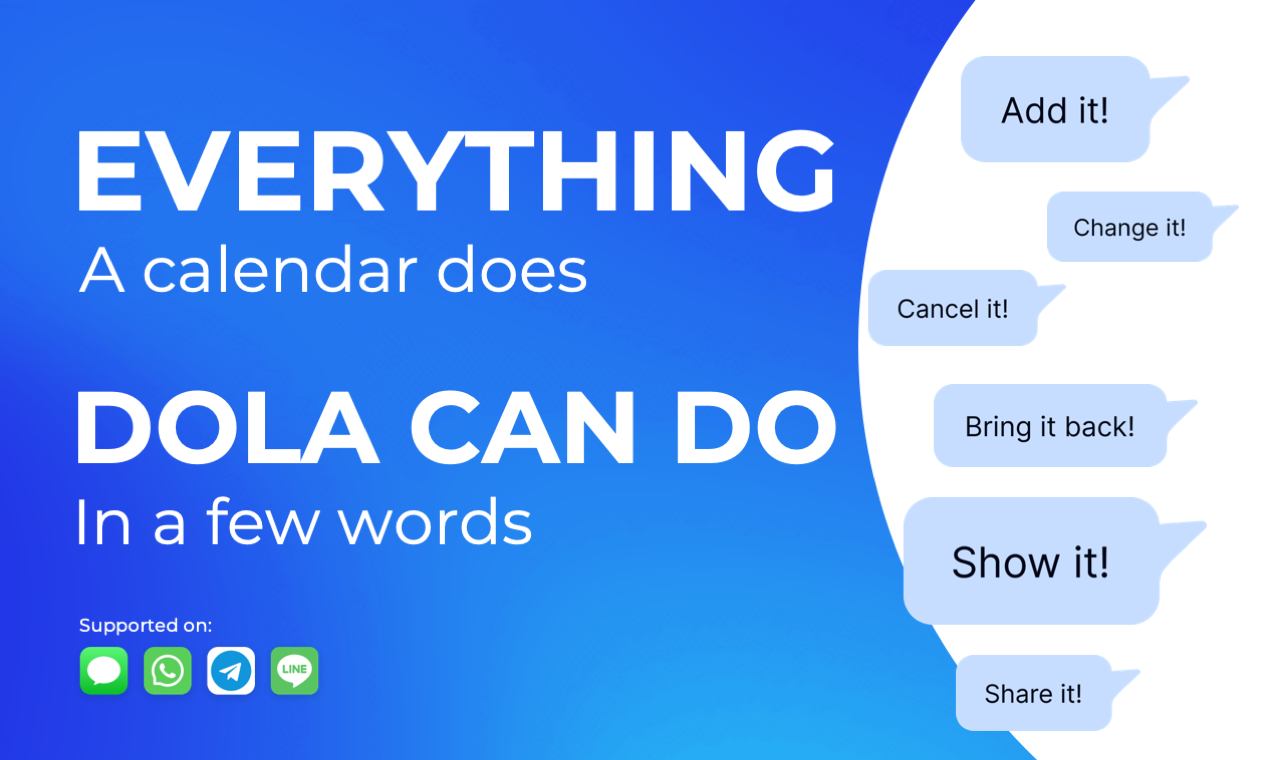 EVERYTHING
A calendar does

DOLA CAN DO
In a few words

Supported on:

LINE

Add it!

Change it!

Cancel it!

Bring it back!

Show it!

Share it!